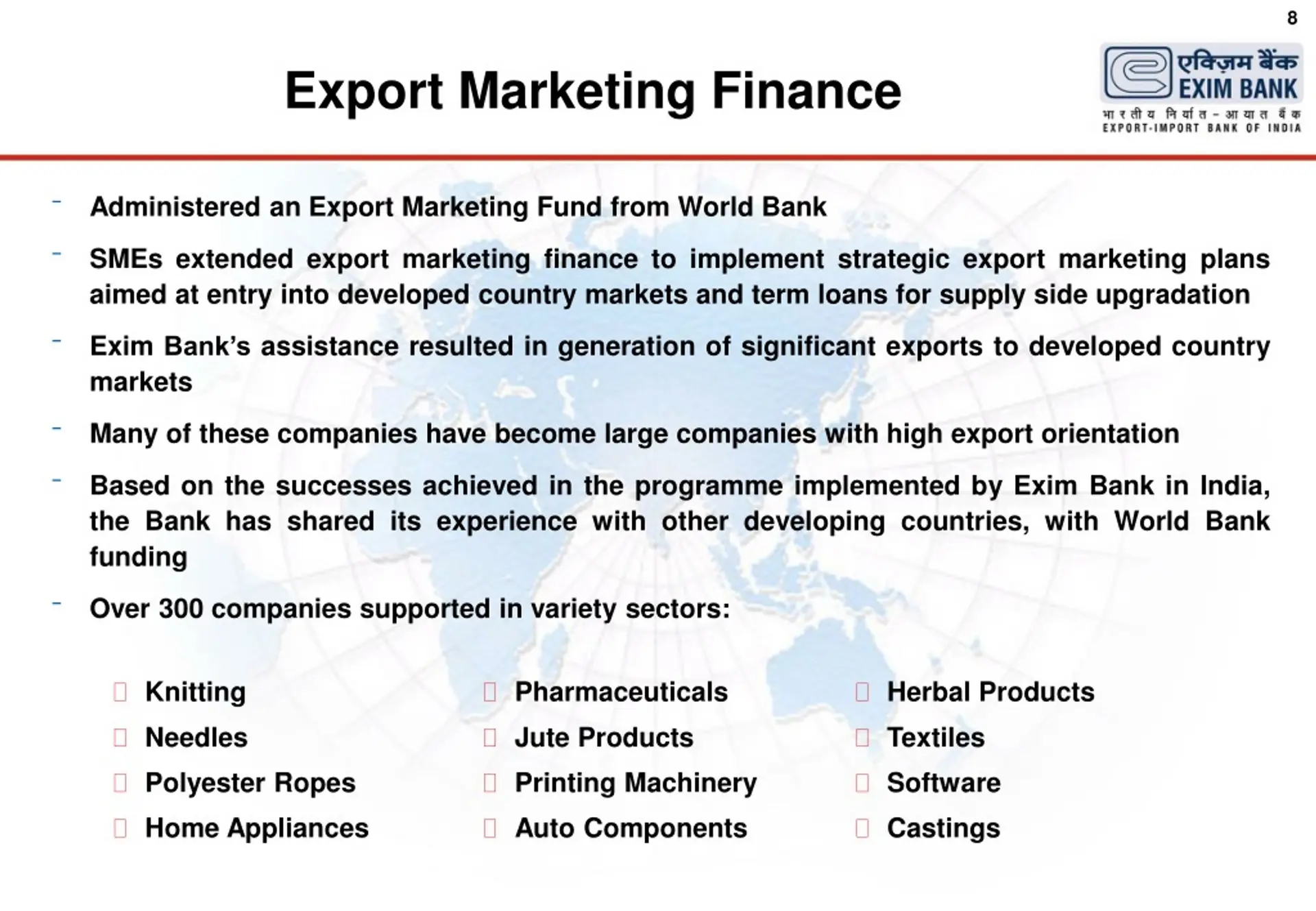 8

Export Marketing Finance

एक्ज़िम बैंक
EXIM BANK
भारतीय निर्यात-आयात बैंक
EXPORT-IMPORT BANK OF INDIA

- Administered an Export Marketing Fund from World Bank

- SMEs extended export marketing finance to implement strategic export marketing plans aimed at entry into developed country markets and term loans for supply side upgradation

- Exim Bank's assistance resulted in generation of significant exports to developed country markets

- Many of these companies have become large companies with high export orientation

- Based on the successes achieved in the programme implemented by Exim Bank in India, the Bank has shared its experience with other developing countries, with World Bank funding

- Over 300 companies supported in variety sectors:

Knitting
Needles
Polyester Ropes
Home Appliances

Pharmaceuticals
Jute Products
Printing Machinery
Auto Components

Herbal Products
Textiles
Software
Castings